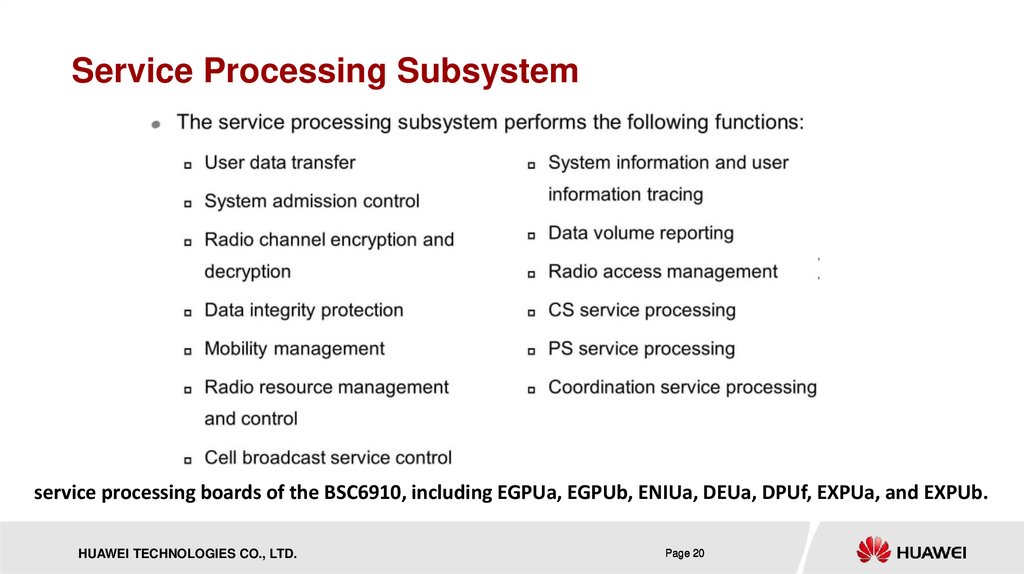 Service Processing Subsystem

The service processing subsystem performs the following functions:

User data transfer

System admission control

Radio channel encryption and decryption

Data integrity protection

Mobility management

Radio resource management and control

Cell broadcast service control

System information and user information tracing

Data volume reporting

Radio access management

CS service processing

PS service processing

Coordination service processing

service processing boards of the BSC6910, including EGPUa, EGPUb, ENIUa, DEUa, DPUf, EXPUa, and EXPUb.

HUAWEI TECHNOLOGIES CO., LTD.

Page 20

HUAWEI